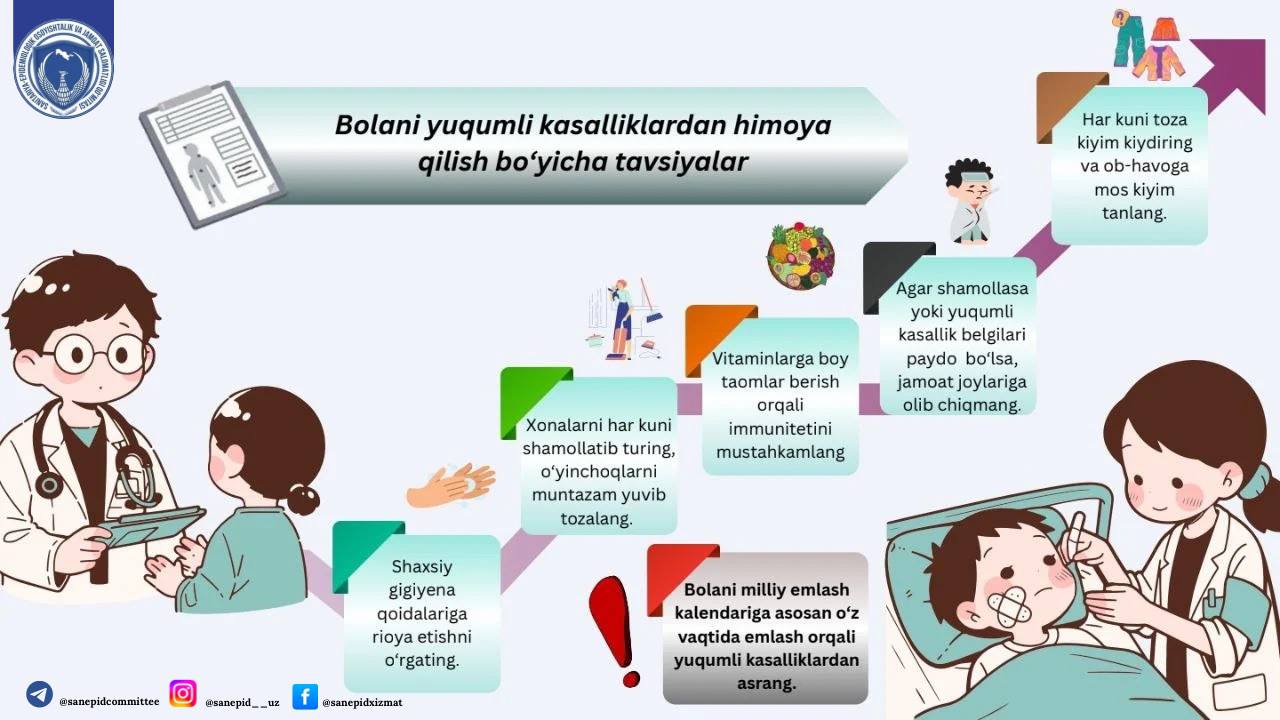 SANITARIYA-EPIDEMIOLOGIK OSOYISHTALIK VA JAMOAT SALOMATLIGI QO'MITASI

Bolani yuqumli kasalliklardan himoya qilish boʻyicha tavsiyalar

Shaxsiy gigiyena qoidalariga rioya etishni oʻrgating.

Xonalarni har kuni shamollatib turing, oʻyinchoqlarni muntazam yuvib tozalang.

Vitaminlarga boy taomlar berish orqali immunitetini mustahkamlang

Agar shamollasa yoki yuqumli kasallik belgilari paydo boʻlsa, jamoat joylariga olib chiqmang.

Har kuni toza kiyim kiydiring va ob-havoga mos kiyim tanlang.

Bolani milliy emlash kalendariga asosan oʻz vaqtida emlash orqali yuqumli kasalliklardan asrang.

@sanepidcommittee @sanepid__uz @sanepidxizmat